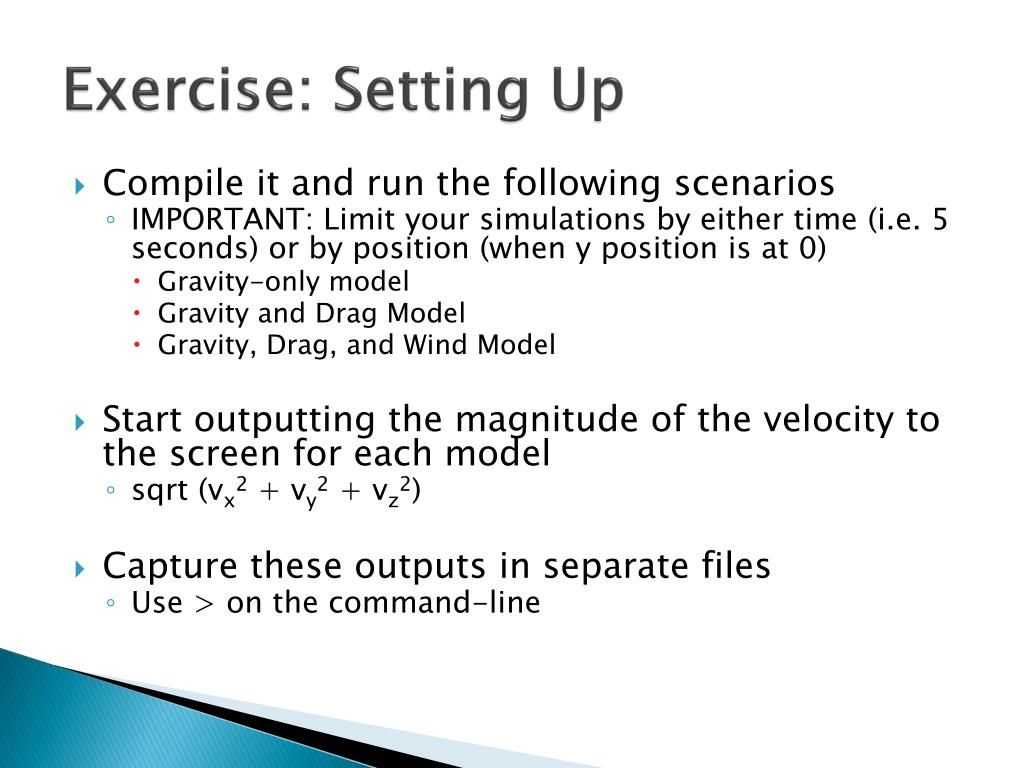 Exercise: Setting Up

Compile it and run the following scenarios
IMPORTANT: Limit your simulations by either time (i.e. 5 seconds) or by position (when y position is at 0)
Gravity-only model
Gravity and Drag Model
Gravity, Drag, and Wind Model

Start outputting the magnitude of the velocity to the screen for each model
sqrt ($v_x^2 + v_y^2 + v_z^2$)

Capture these outputs in separate files
Use > on the command-line